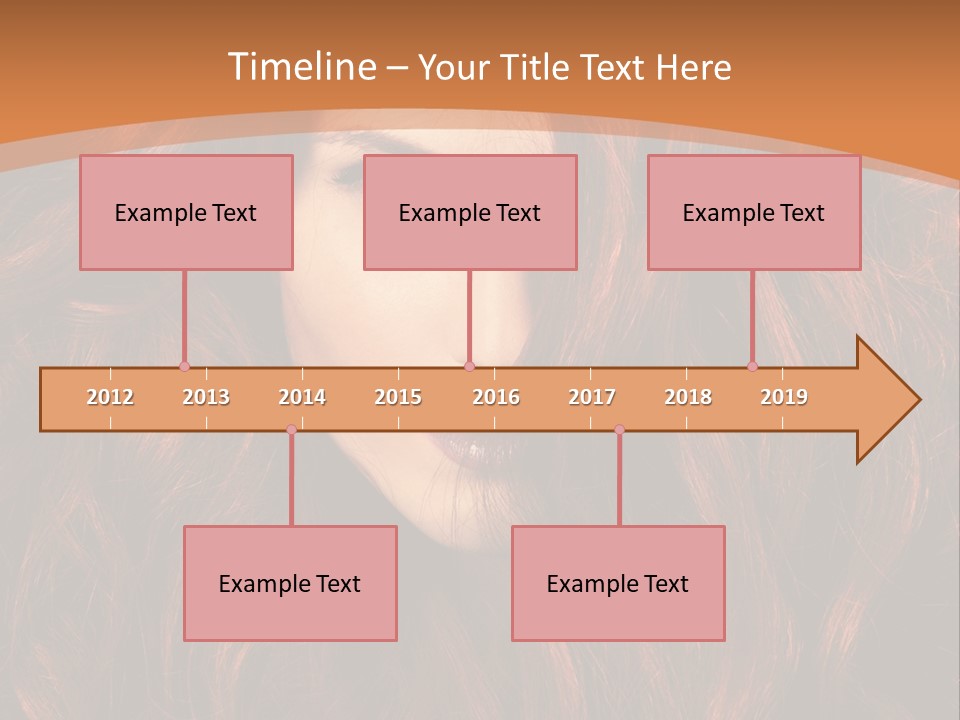 Timeline – Your Title Text Here

Example Text

Example Text

Example Text

2012 2013 2014 2015 2016 2017 2018 2019

Example Text

Example Text